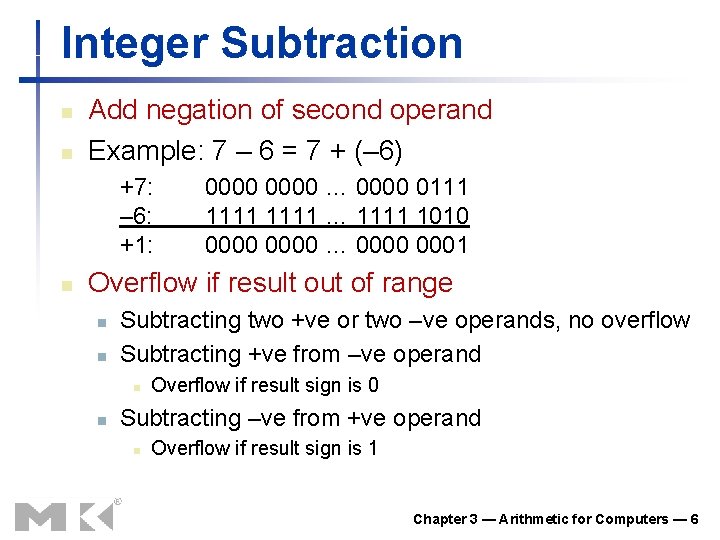 Integer Subtraction

Add negation of second operand

Example: 7 – 6 = 7 + (–6)

+7: 0000 0000 … 0000 0111
–6: 1111 1111 … 1111 1010
+1: 0000 0000 … 0000 0001

Overflow if result out of range

Subtracting two +ve or two –ve operands, no overflow

Subtracting +ve from –ve operand

Overflow if result sign is 0

Subtracting –ve from +ve operand

Overflow if result sign is 1

MK®

Chapter 3 — Arithmetic for Computers — 6